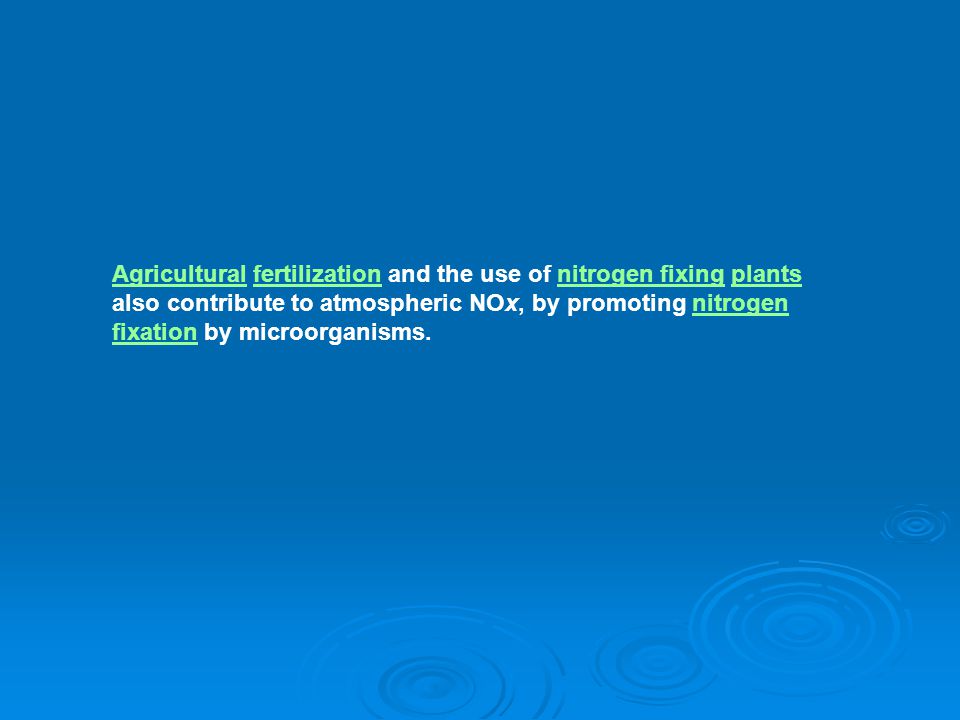 Agricultural fertilization and the use of nitrogen fixing plants also contribute to atmospheric NOx, by promoting nitrogen fixation by microorganisms.